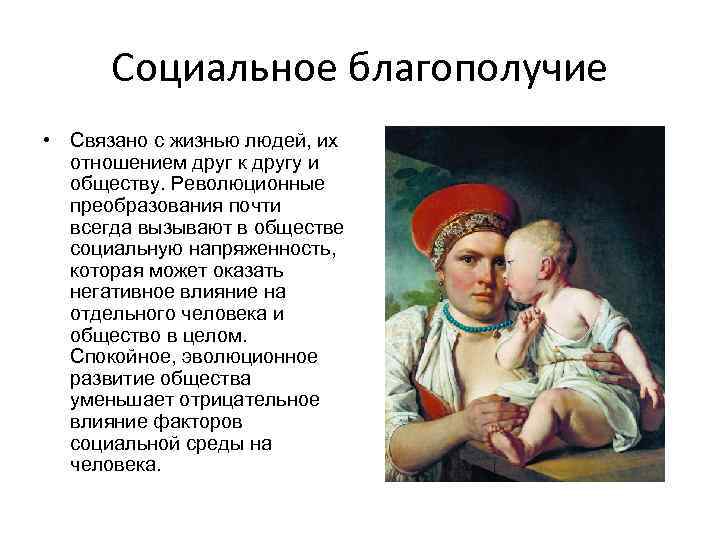 Социальное благополучие

• Связано с жизнью людей, их отношением друг к другу и обществу. Революционные преобразования почти всегда вызывают в обществе социальную напряженность, которая может оказать негативное влияние на отдельного человека и общество в целом. Спокойное, эволюционное развитие общества уменьшает отрицательное влияние факторов социальной среды на человека.